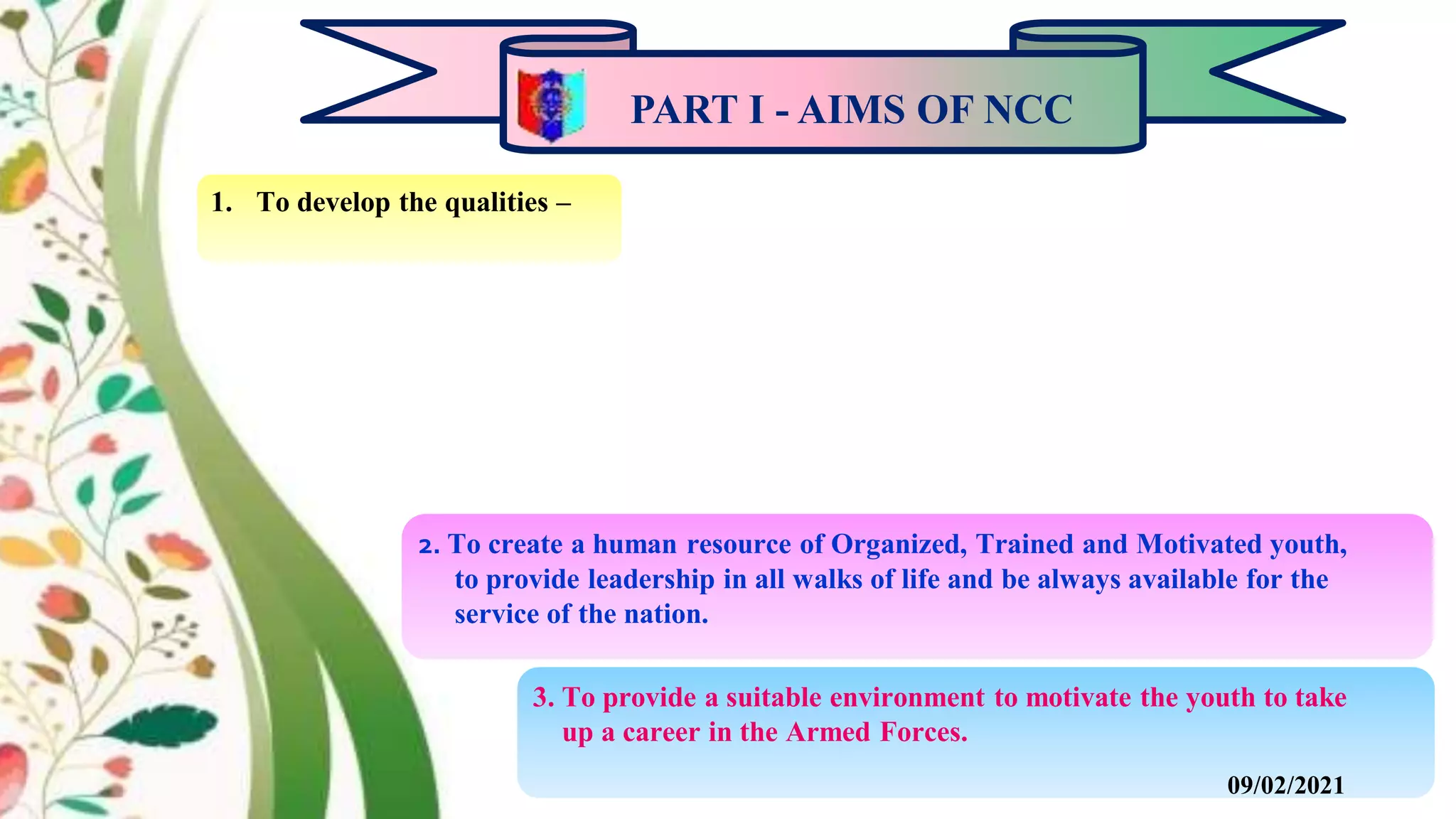 PART I - AIMS OF NCC

1. To develop the qualities –

2. To create a human resource of Organized, Trained and Motivated youth, to provide leadership in all walks of life and be always available for the service of the nation.

3. To provide a suitable environment to motivate the youth to take up a career in the Armed Forces.

09/02/2021